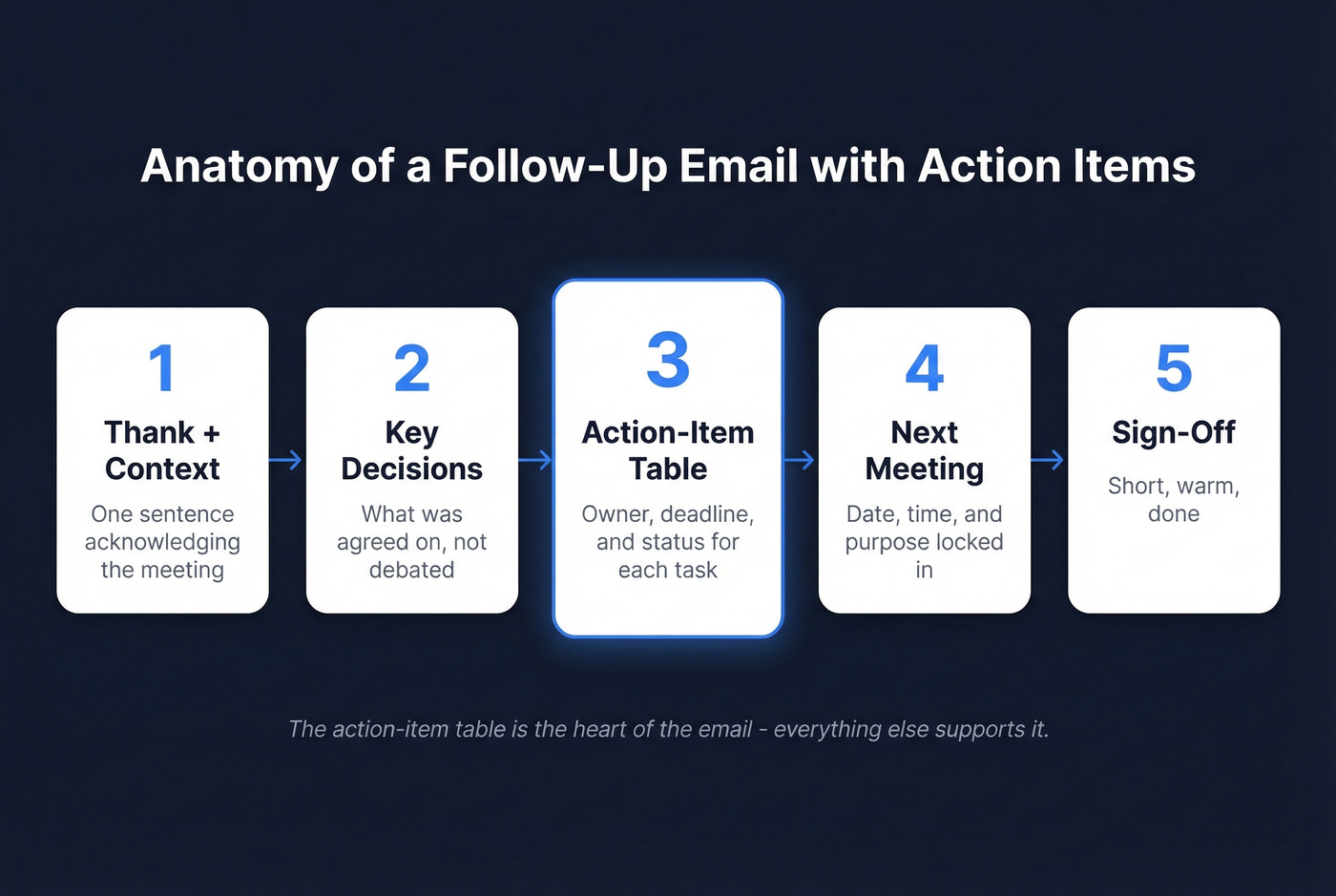 Anatomy of a Follow-Up Email with Action Items

1
Thank + Context
One sentence acknowledging the meeting

2
Key Decisions
What was agreed on, not debated

3
Action-Item Table
Owner, deadline, and status for each task

4
Next Meeting
Date, time, and purpose locked in

5
Sign-Off
Short, warm, done

The action-item table is the heart of the email - everything else supports it.